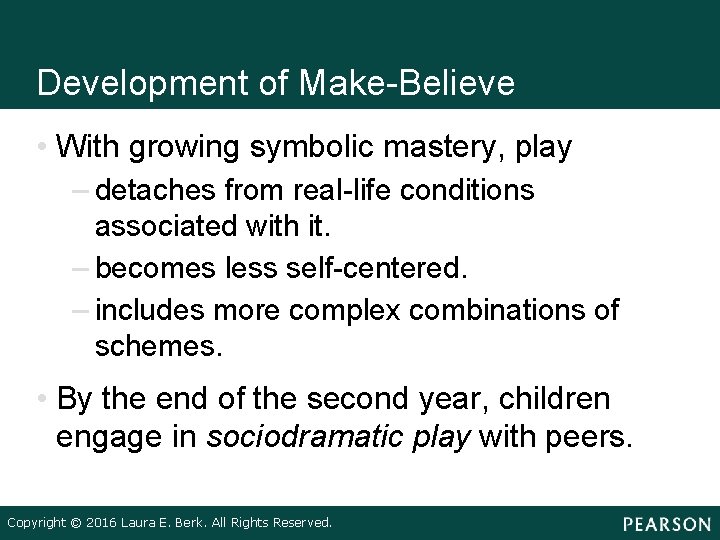 Development of Make-Believe

• With growing symbolic mastery, play
– detaches from real-life conditions associated with it.
– becomes less self-centered.
– includes more complex combinations of schemes.

• By the end of the second year, children engage in sociodramatic play with peers.

Copyright © 2016 Laura E. Berk. All Rights Reserved.

PEARSON